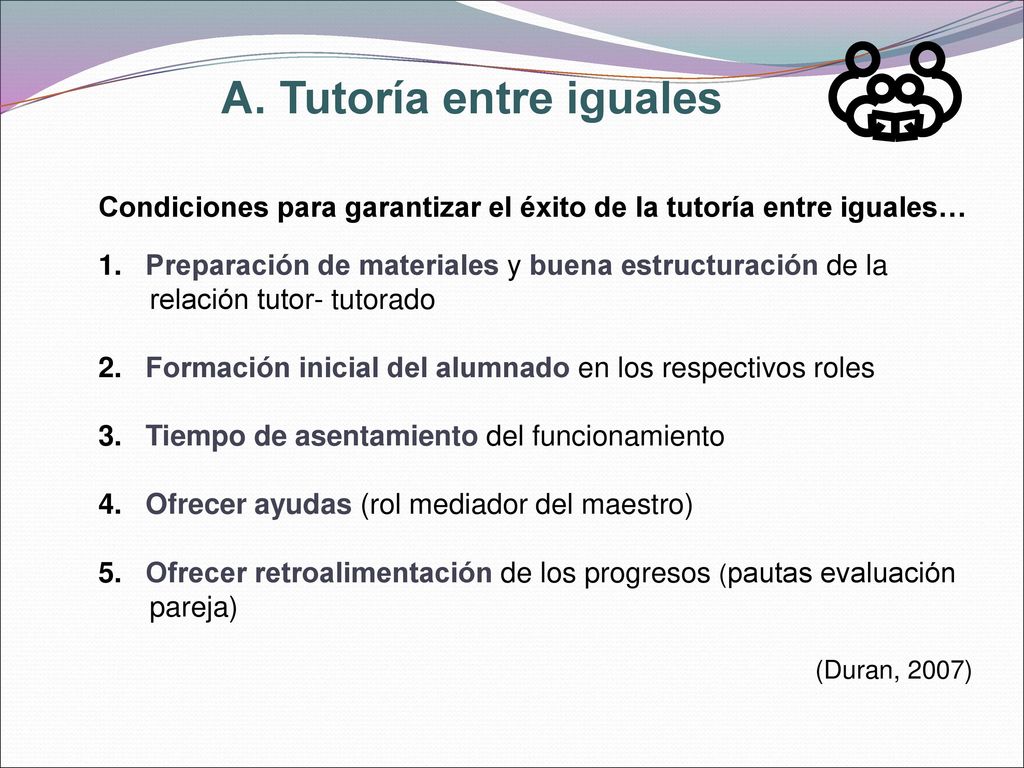 A. Tutoría entre iguales

Condiciones para garantizar el éxito de la tutoría entre iguales…

1. Preparación de materiales y buena estructuración de la relación tutor- tutorado

2. Formación inicial del alumnado en los respectivos roles

3. Tiempo de asentamiento del funcionamiento

4. Ofrecer ayudas (rol mediador del maestro)

5. Ofrecer retroalimentación de los progresos (pautas evaluación pareja)

(Duran, 2007)